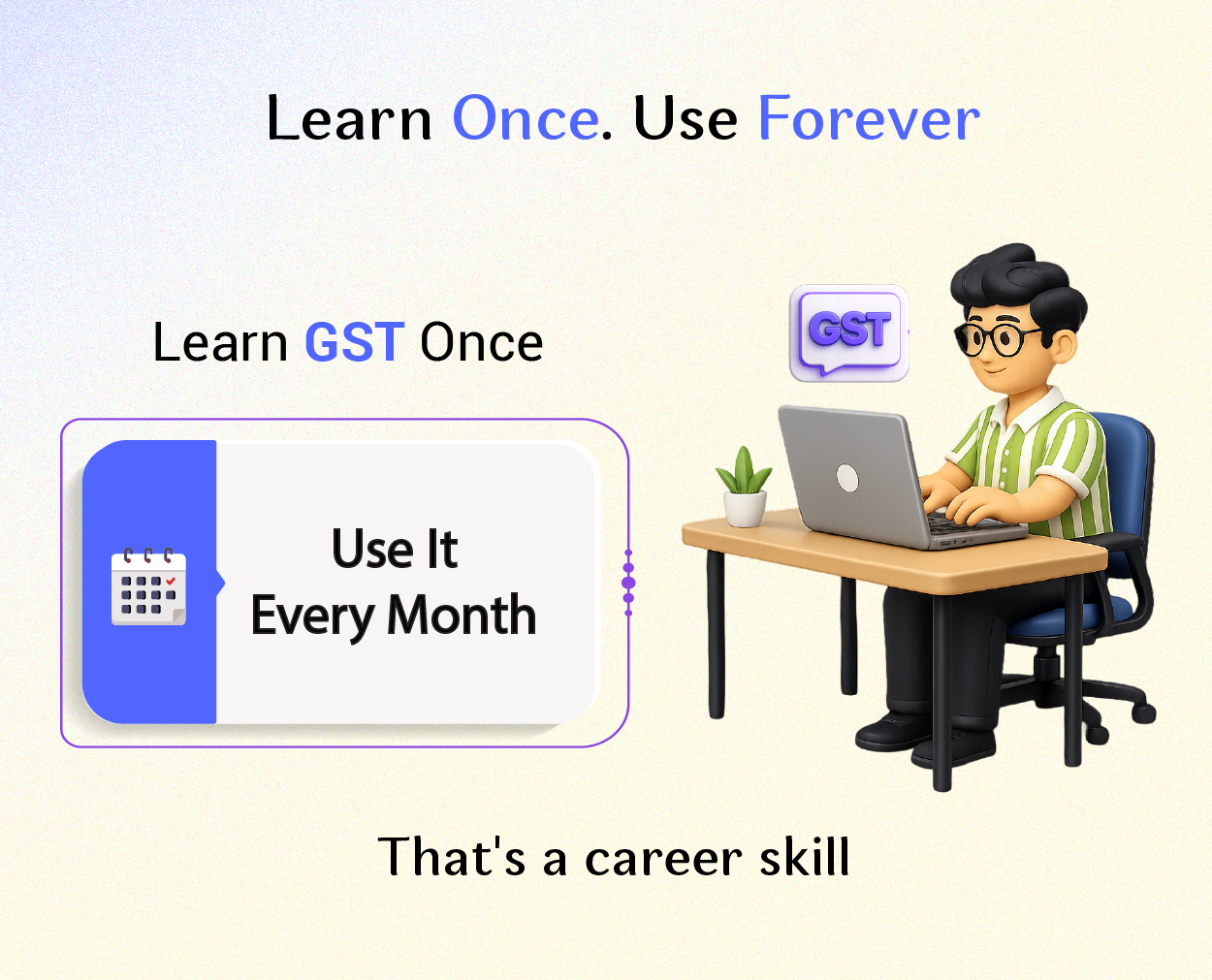 Learn Once. Use Forever

Learn GST Once

GST

Use It
Every Month

That's a career skill